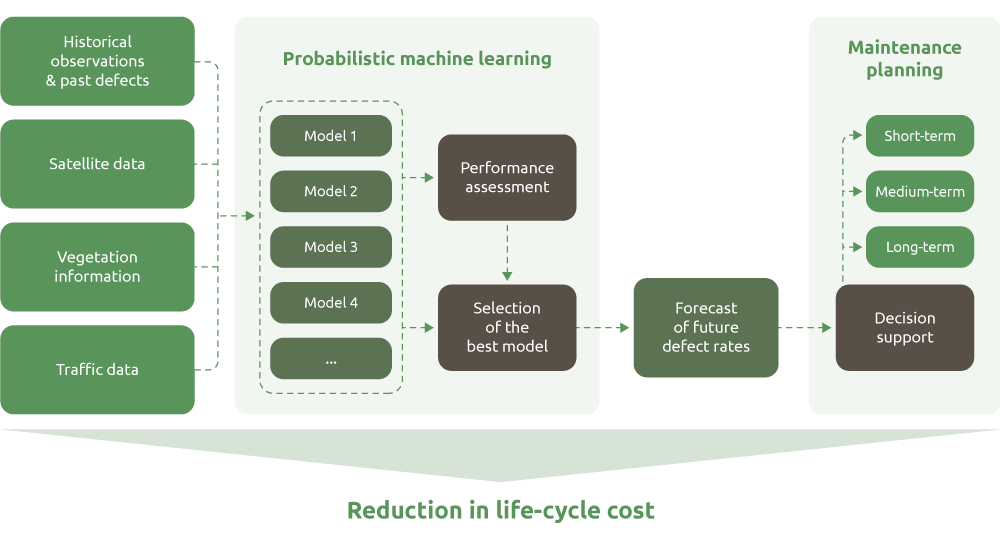 Historical observations & past defects

Satellite data

Vegetation information

Traffic data

Probabilistic machine learning

Model 1

Model 2

Model 3

Model 4

...

Performance assessment

Selection of the best model

Forecast of future defect rates

Maintenance planning

Short-term

Medium-term

Long-term

Decision support

Reduction in life-cycle cost